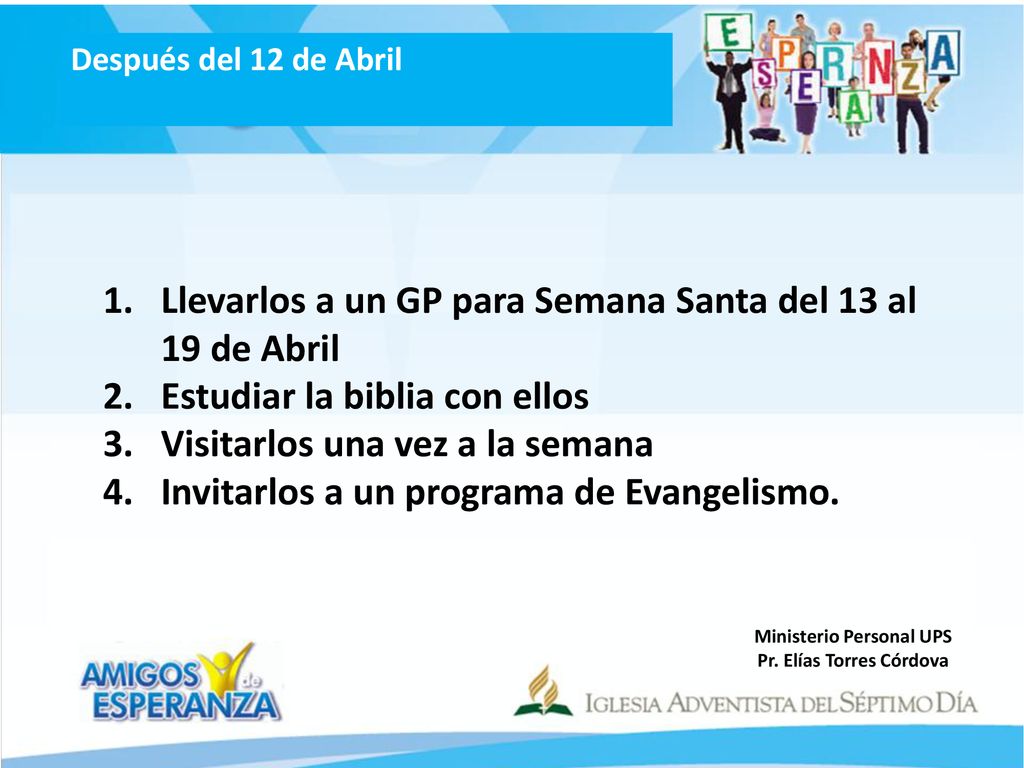 Después del 12 de Abril

ESPERANZA

1. Llevarlos a un GP para Semana Santa del 13 al 19 de Abril
2. Estudiar la biblia con ellos
3. Visitarlos una vez a la semana
4. Invitarlos a un programa de Evangelismo.

Ministerio Personal UPS
Pr. Elías Torres Córdova

AMIGOS de ESPERANZA

IGLESIA ADVENTISTA DEL SÉPTIMO DÍA